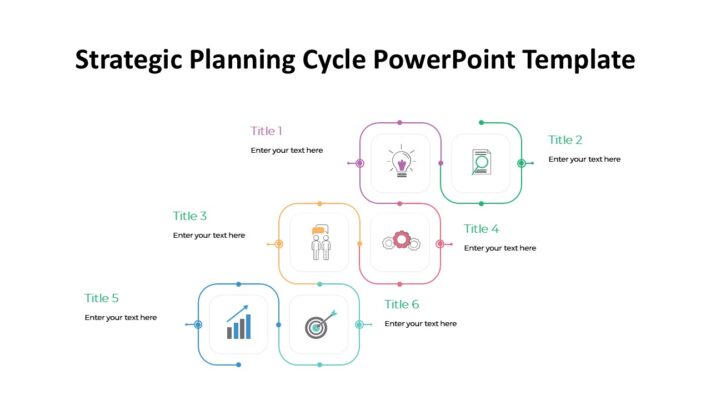 Strategic Planning Cycle PowerPoint Template

Title 1
Enter your text here

Title 2
Enter your text here

Title 3
Enter your text here

Title 4
Enter your text here

Title 5
Enter your text here

Title 6
Enter your text here